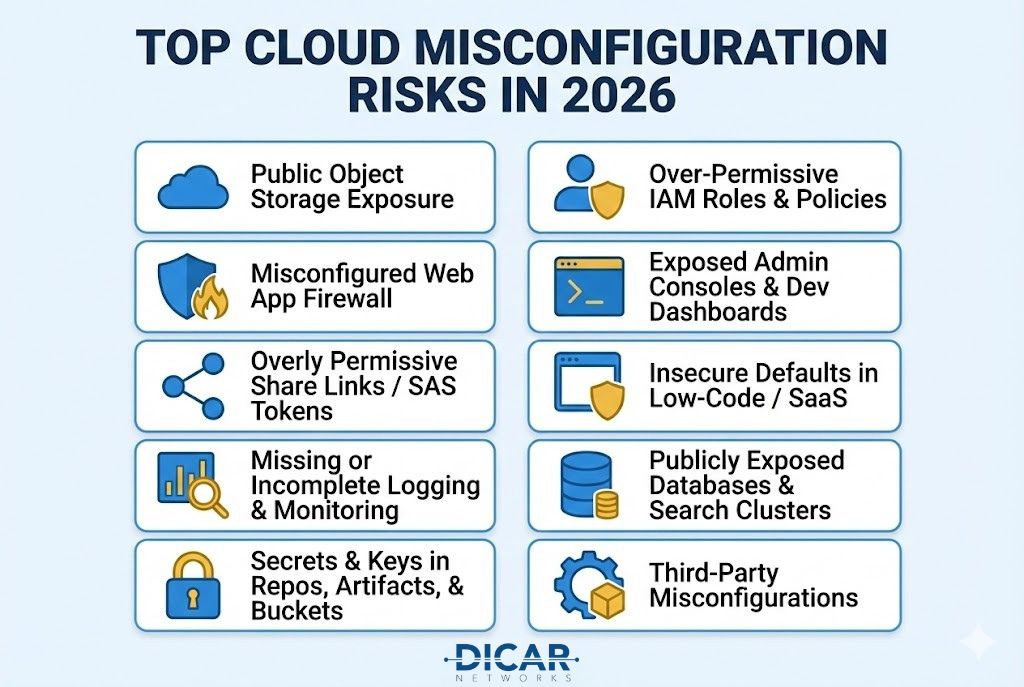 TOP CLOUD MISCONFIGURATION RISKS IN 2026

Public Object Storage Exposure

Misconfigured Web App Firewall

Overly Permissive Share Links / SAS Tokens

Missing or Incomplete Logging & Monitoring

Secrets & Keys in Repos, Artifacts, & Buckets

Over-Permissive IAM Roles & Policies

Exposed Admin Consoles & Dev Dashboards

Insecure Defaults in Low-Code / SaaS

Publicly Exposed Databases & Search Clusters

Third-Party Misconfigurations

DICAR
NETWORKS